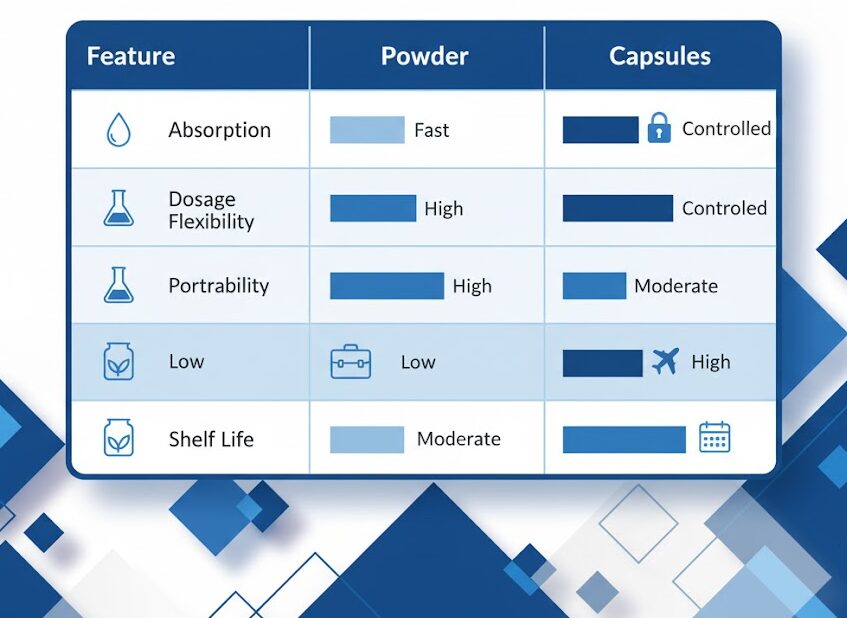 | Feature | Powder | Capsules |
|---|---|---|
| Absorption | Fast | Controlled |
| Dosage Flexibility | High | Controled |
| Portrability | High | Moderate |
| Low | Low | High |
| Shelf Life | Moderate | |